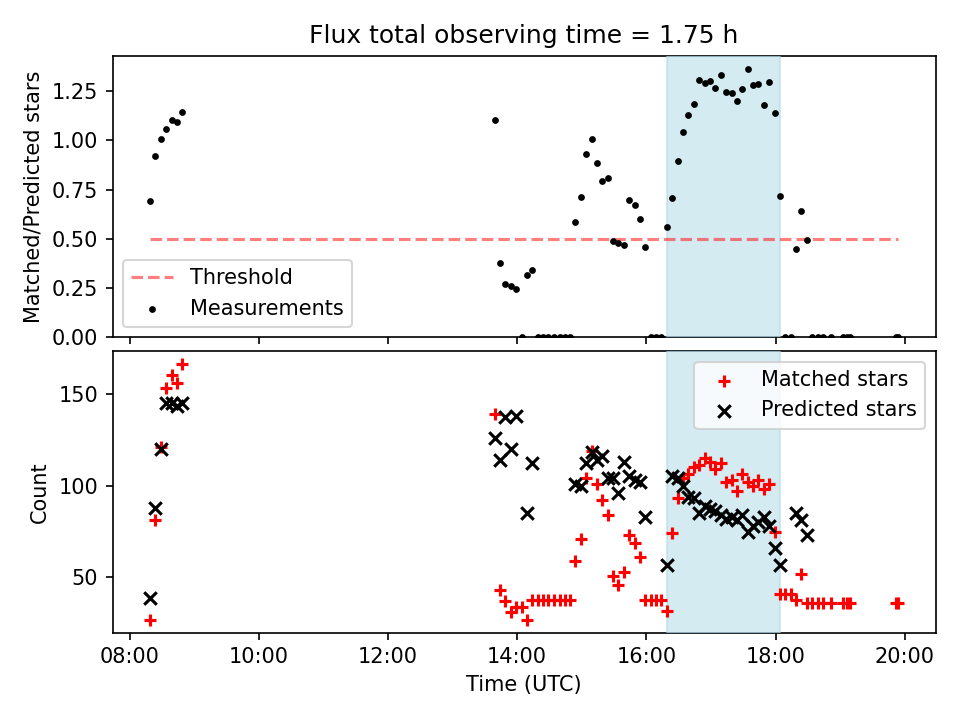 Flux total observing time = 1.75 h

Matched/Predicted stars

1.25
1.00
0.75
0.50
0.25
0.00

Threshold
Measurements

Count

150
100
50

Matched stars
Predicted stars

08:00
10:00
12:00
14:00
16:00
18:00
20:00

Time (UTC)